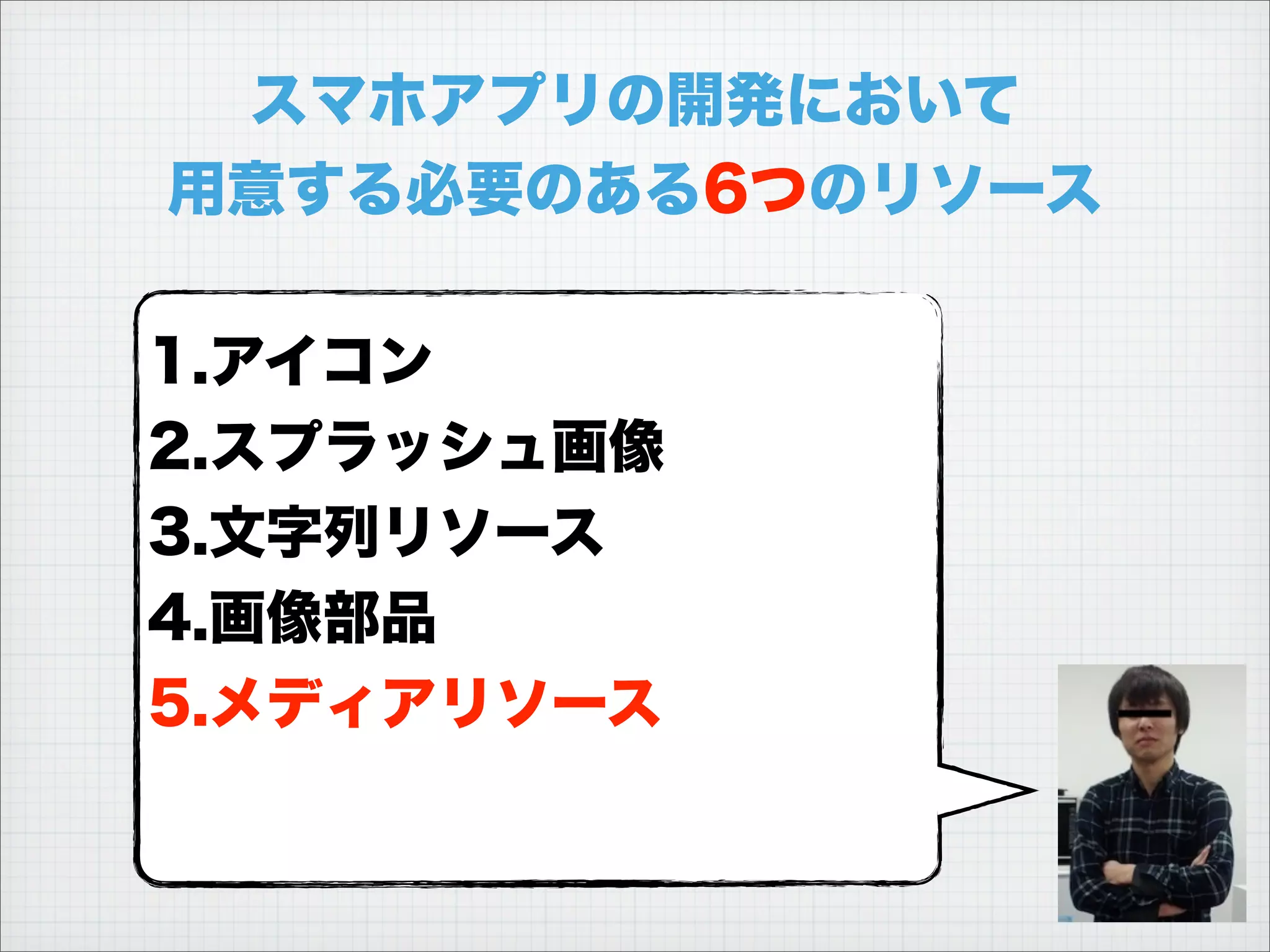 スマホアプリの開発において
用意する必要のある6つのリソース

1.アイコン
2.スプラッシュ画像
3.文字列リソース
4.画像部品
5.メディアリソース